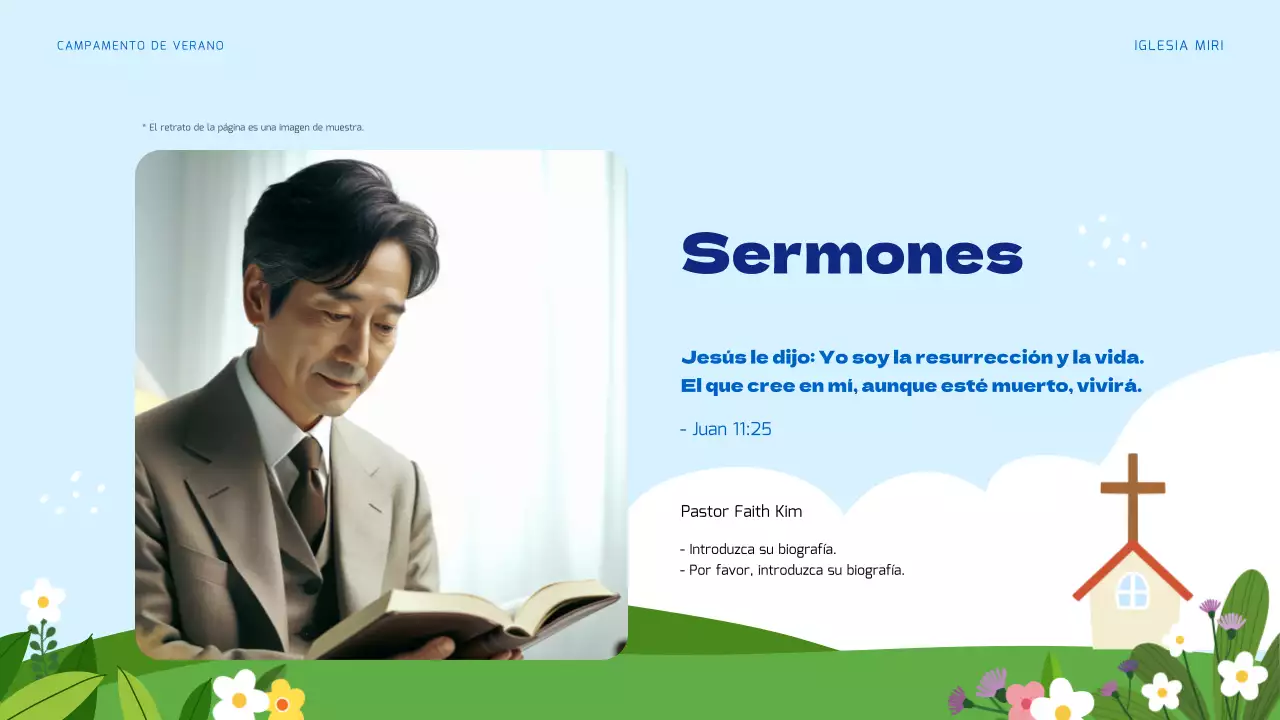 CAMPAMENTO DE VERANO

IGLESIA MIRI

* El retrato de la página es una imagen de muestra.

Sermones

Jesús le dijo: Yo soy la resurrección y la vida. El que cree en mí, aunque esté muerto, vivirá.

- Juan 11:25

Pastor Faith Kim

- Introduzca su biografía.
- Por favor, introduzca su biografía.